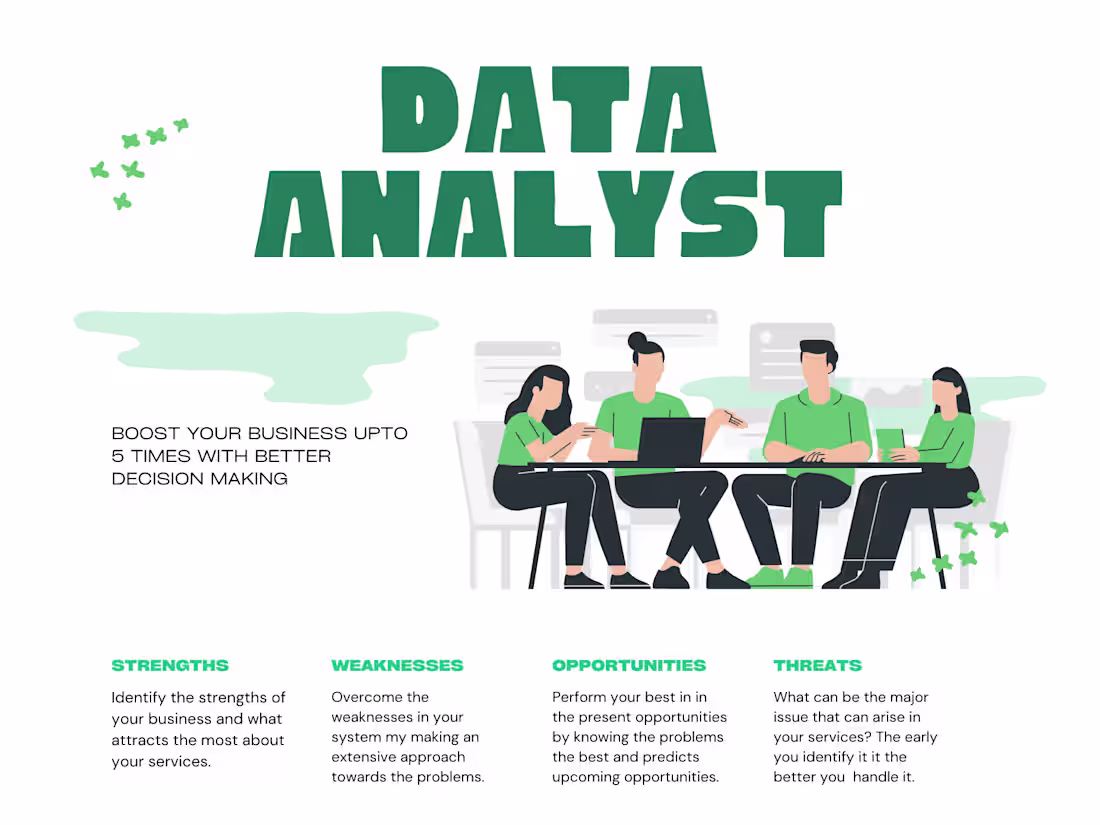 DATA ANALYST

BOOST YOUR BUSINESS UPTO 5 TIMES WITH BETTER DECISION MAKING

STRENGTHS

Identify the strengths of your business and what attracts the most about your services.

WEAKNESSES

Overcome the weaknesses in your system my making an extensive approach towards the problems.

OPPORTUNITIES

Perform your best in in the present opportunities by knowing the problems the best and predicts upcoming opportunities.

THREATS

What can be the major issue that can arise in your services? The early you identify it it the better you handle it.